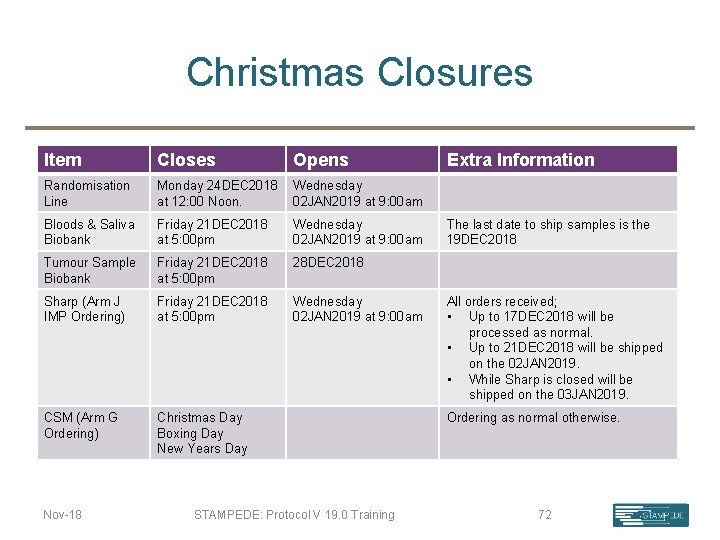 Christmas Closures

| Item | Closes | Opens | Extra Information |
|---|---|---|---|
| Randomisation Line | Monday 24DEC2018 at 12:00 Noon. | Wednesday 02JAN2019 at 9:00am | |
| Bloods & Saliva Biobank | Friday 21DEC2018 at 5:00pm | Wednesday 02JAN2019 at 9:00am | The last date to ship samples is the 19DEC2018 |
| Tumour Sample Biobank | Friday 21DEC2018 at 5:00pm | 28DEC2018 | |
| Sharp (Arm J IMP Ordering) | Friday 21DEC2018 at 5:00pm | Wednesday 02JAN2019 at 9:00am | All orders received; ▪ Up to 17DEC2018 will be processed as normal. ▪ Up to 21DEC2018 will be shipped on the 02JAN2019. ▪ While Sharp is closed will be shipped on the 03JAN2019. |
| CSM (Arm G Ordering) | Christmas Day Boxing Day New Years Day | | Ordering as normal otherwise. |

Nov-18 STAMPEDE: Protocol V 19.0 Training 72

STAMPEDE